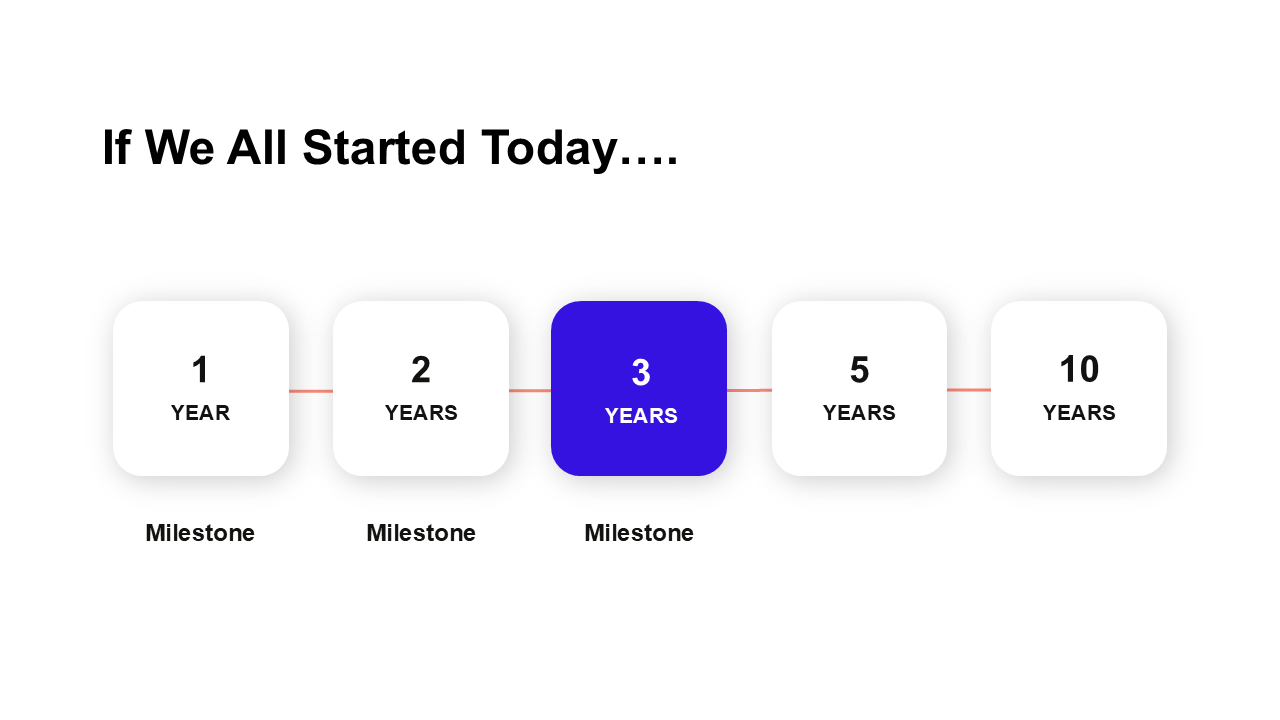 If We All Started Today….

1
YEAR

2
YEARS

3
YEARS

5
YEARS

10
YEARS

Milestone

Milestone

Milestone